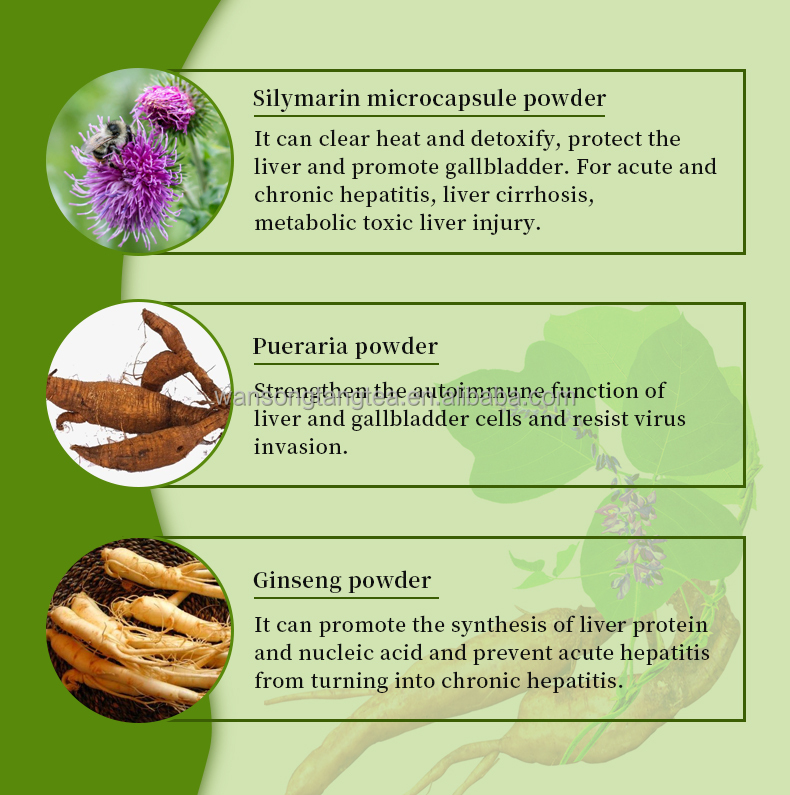 Silymarin microcapsule powder

It can clear heat and detoxify, protect the liver and promote gallbladder. For acute and chronic hepatitis, liver cirrhosis, metabolic toxic liver injury.

Pueraria powder

Strengthen the autoimmune function of liver and gallbladder cells and resist virus invasion.

wansongtangtea.en.alibaba.com

Ginseng powder

It can promote the synthesis of liver protein and nucleic acid and prevent acute hepatitis from turning into chronic hepatitis.